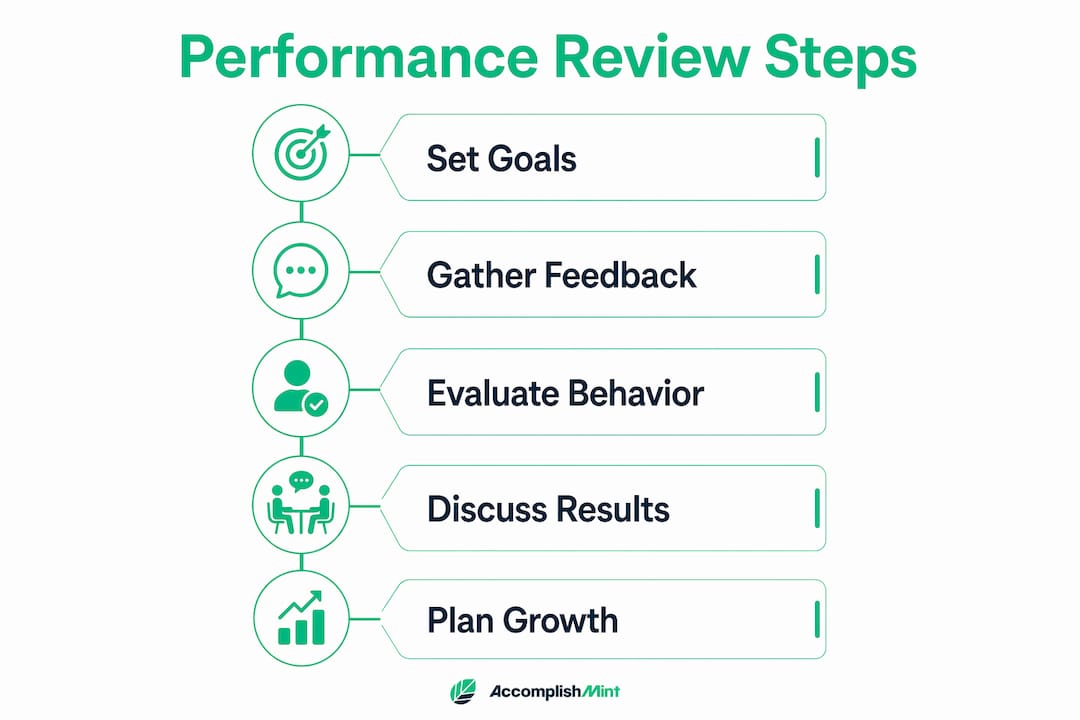 Performance Review Steps

Set Goals

Gather Feedback

Evaluate Behavior

Discuss Results

Plan Growth

AccomplishMint